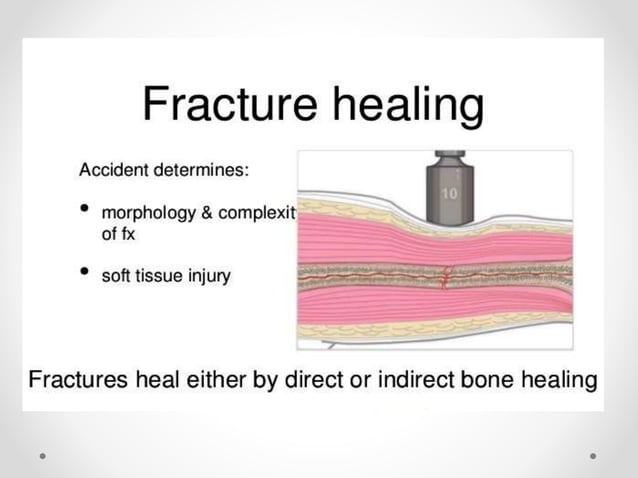 Fracture healing

Accident determines:

• morphology & complexit of fx

• soft tissue injury

10

Fractures heal either by direct or indirect bone healing